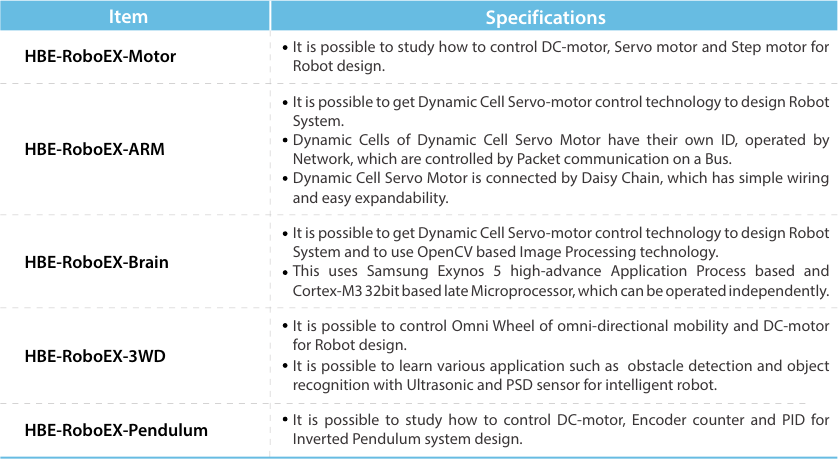 | Item | Specifications |
|---|---|
| HBE-RoboEX-Motor | • It is possible to study how to control DC-motor, Servo motor and Step motor for Robot design. |
| HBE-RoboEX-ARM | • It is possible to get Dynamic Cell Servo-motor control technology to design Robot System. • Dynamic Cells of Dynamic Cell Servo Motor have their own ID, operated by Network, which are controlled by Packet communication on a Bus. • Dynamic Cell Servo Motor is connected by Daisy Chain, which has simple wiring and easy expandability. |
| HBE-RoboEX-Brain | • It is possible to get Dynamic Cell Servo-motor control technology to design Robot System and to use OpenCV based Image Processing technology. • This uses Samsung Exynos 5 high-advance Application Process based and Cortex-M3 32bit based late Microprocessor, which can be operated independently. |
| HBE-RoboEX-3WD | • It is possible to control Omni Wheel of omni-directional mobility and DC-motor for Robot design. • It is possible to learn various application such as obstacle detection and object recognition with Ultrasonic and PSD sensor for intelligent robot. |
| HBE-RoboEX-Pendulum | • It is possible to study how to control DC-motor, Encoder counter and PID for Inverted Pendulum system design. |